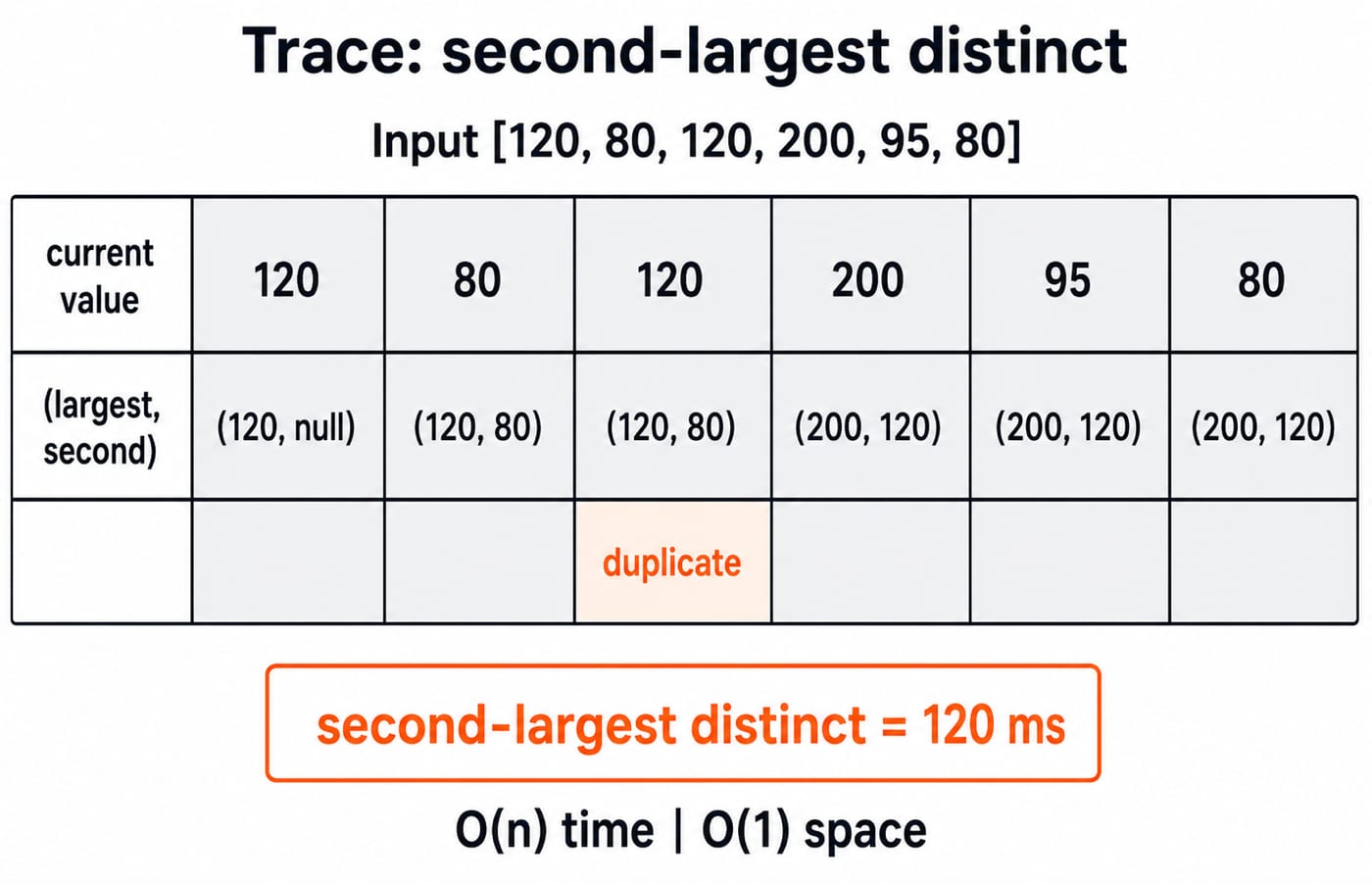 Trace: second-largest distinct

Input [120, 80, 120, 200, 95, 80]

| current value | 120 | 80 | 120 | 200 | 95 | 80 |
|---|---|---|---|---|---|---|
| (largest, second) | (120, null) | (120, 80) | (120, 80) | (200, 120) | (200, 120) | (200, 120) |
| | | | duplicate | | | |

second-largest distinct = 120 ms

O(n) time | O(1) space